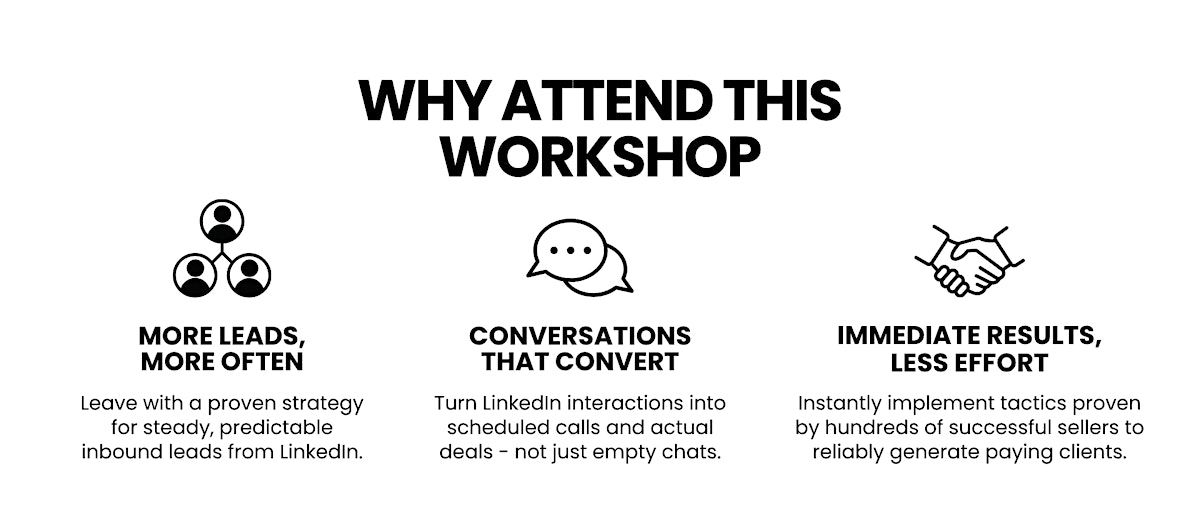 WHY ATTEND THIS WORKSHOP

MORE LEADS, MORE OFTEN

Leave with a proven strategy for steady, predictable inbound leads from LinkedIn.

CONVERSATIONS THAT CONVERT

Turn LinkedIn interactions into scheduled calls and actual deals - not just empty chats.

IMMEDIATE RESULTS, LESS EFFORT

Instantly implement tactics proven by hundreds of successful sellers to reliably generate paying clients.